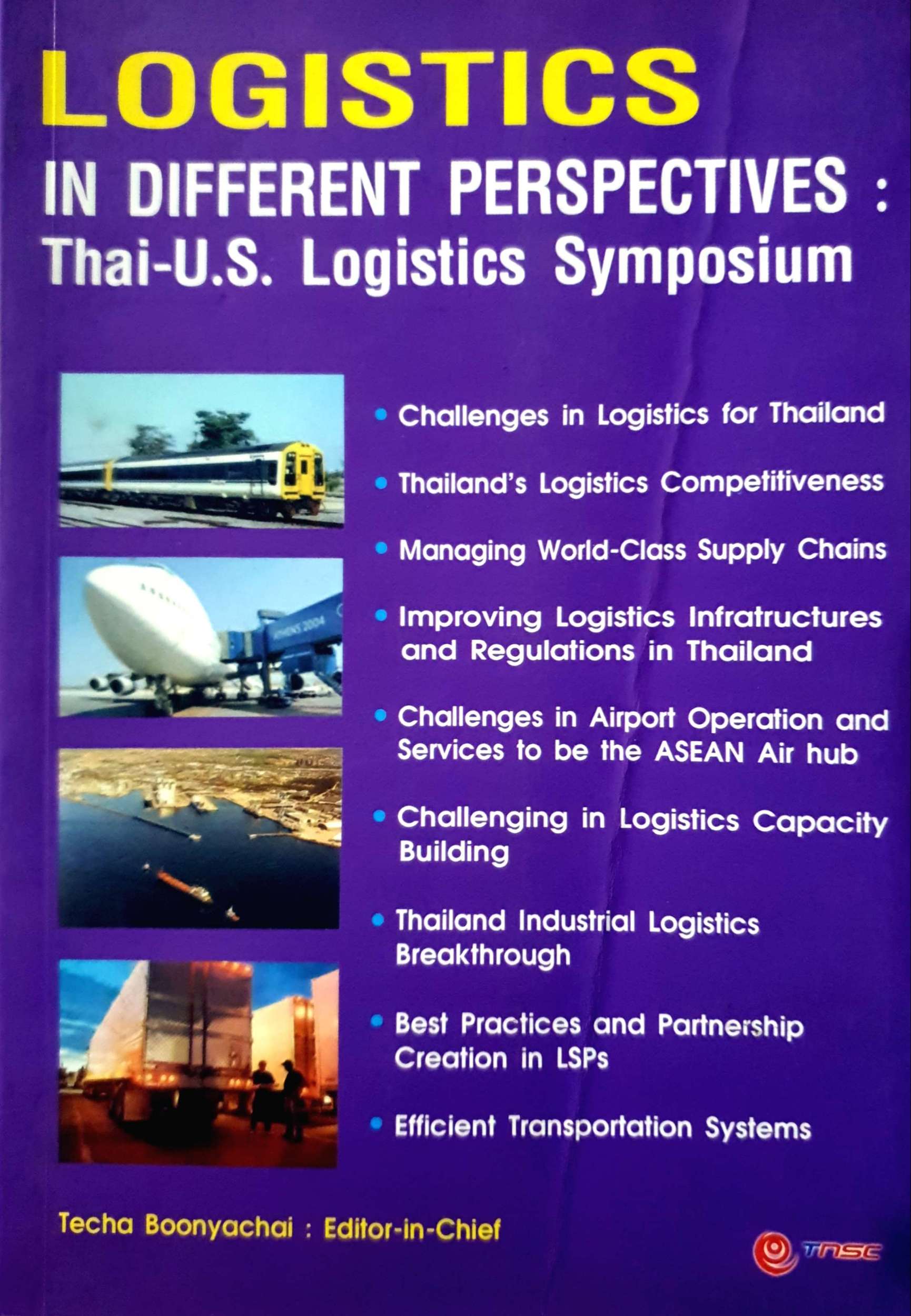 LOGISTICS
IN DIFFERENT PERSPECTIVES :
Thai-U.S. Logistics Symposium

ATHENS 2004

• Challenges in Logistics for Thailand
• Thailand's Logistics Competitiveness
• Managing World-Class Supply Chains
• Improving Logistics Infratructures and Regulations in Thailand
• Challenges in Airport Operation and Services to be the ASEAN Air hub
• Challenging in Logistics Capacity Building
• Thailand Industrial Logistics Breakthrough
• Best Practices and Partnership Creation in LSPs
• Efficient Transportation Systems

Techa Boonyachai : Editor-in-Chief

TNSC